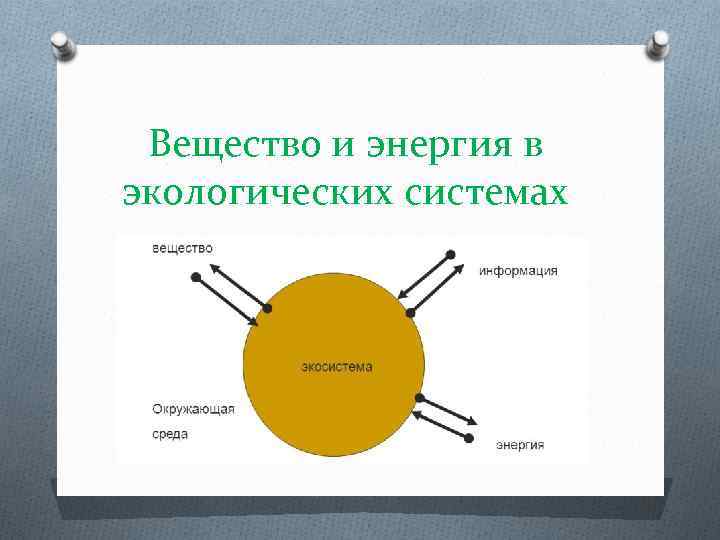 Вещество и энергия в экологических системах

вещество

информация

экосистема

Окружающая среда

энергия